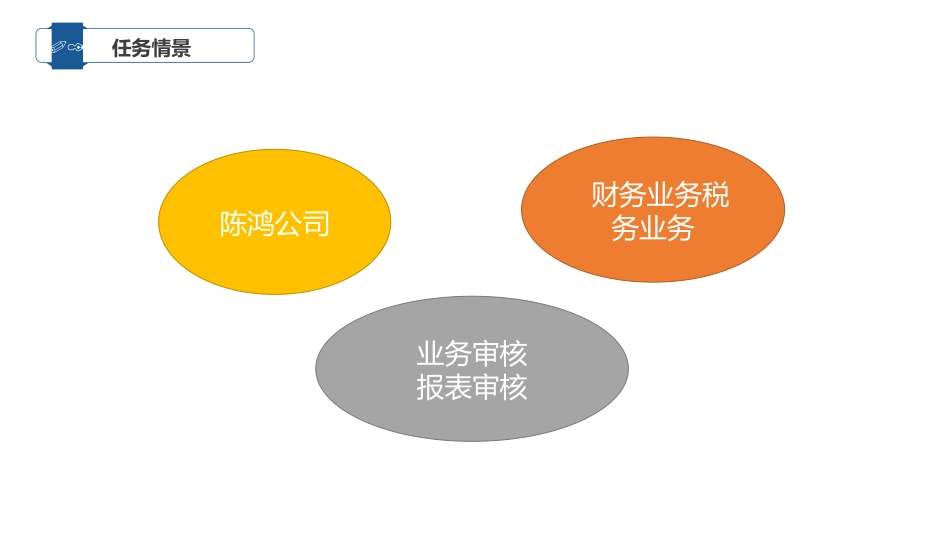 任务情景

陈鸿公司

财务业务税务业务

业务审核
报表审核